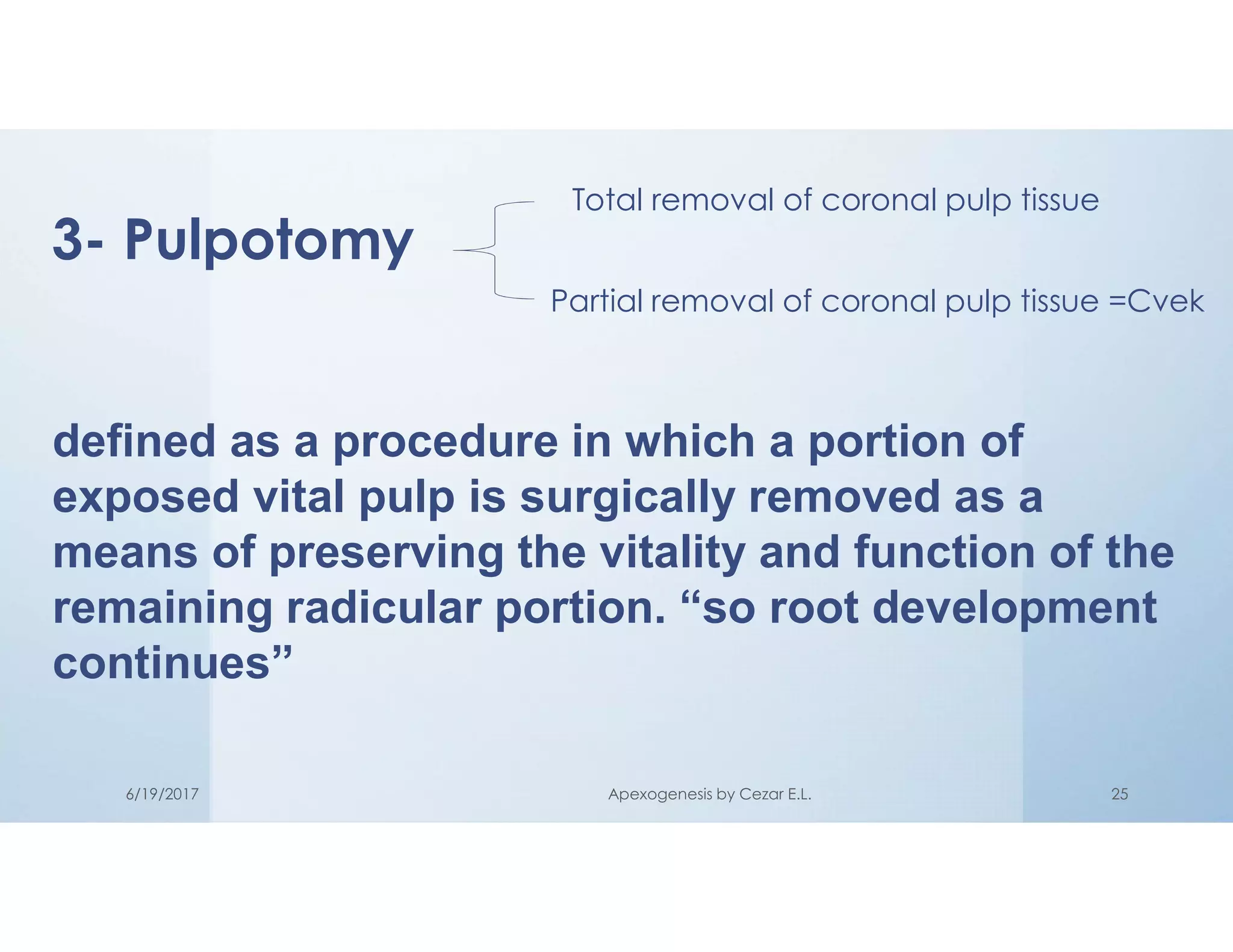 3- Pulpotomy

Total removal of coronal pulp tissue

Partial removal of coronal pulp tissue =Cvek

defined as a procedure in which a portion of exposed vital pulp is surgically removed as a means of preserving the vitality and function of the remaining radicular portion. “so root development continues”

6/19/2017

Apexogenesis by Cezar E.L.

25